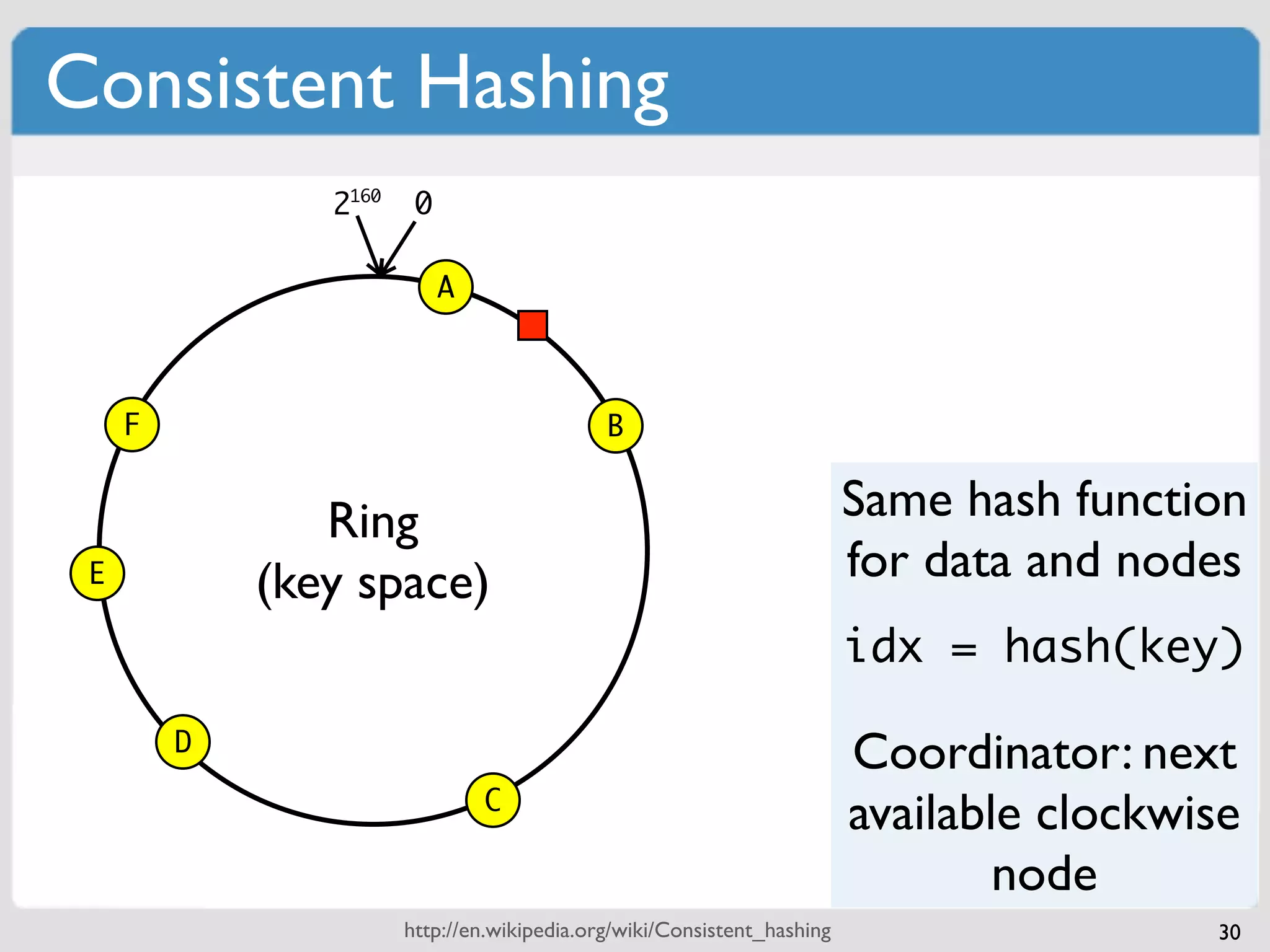 Consistent Hashing

$2^{160}$ 0

A

B

C

D

E

F

Ring
(key space)

Same hash function for data and nodes

idx = hash(key)

Coordinator: next available clockwise node

http://en.wikipedia.org/wiki/Consistent_hashing

30